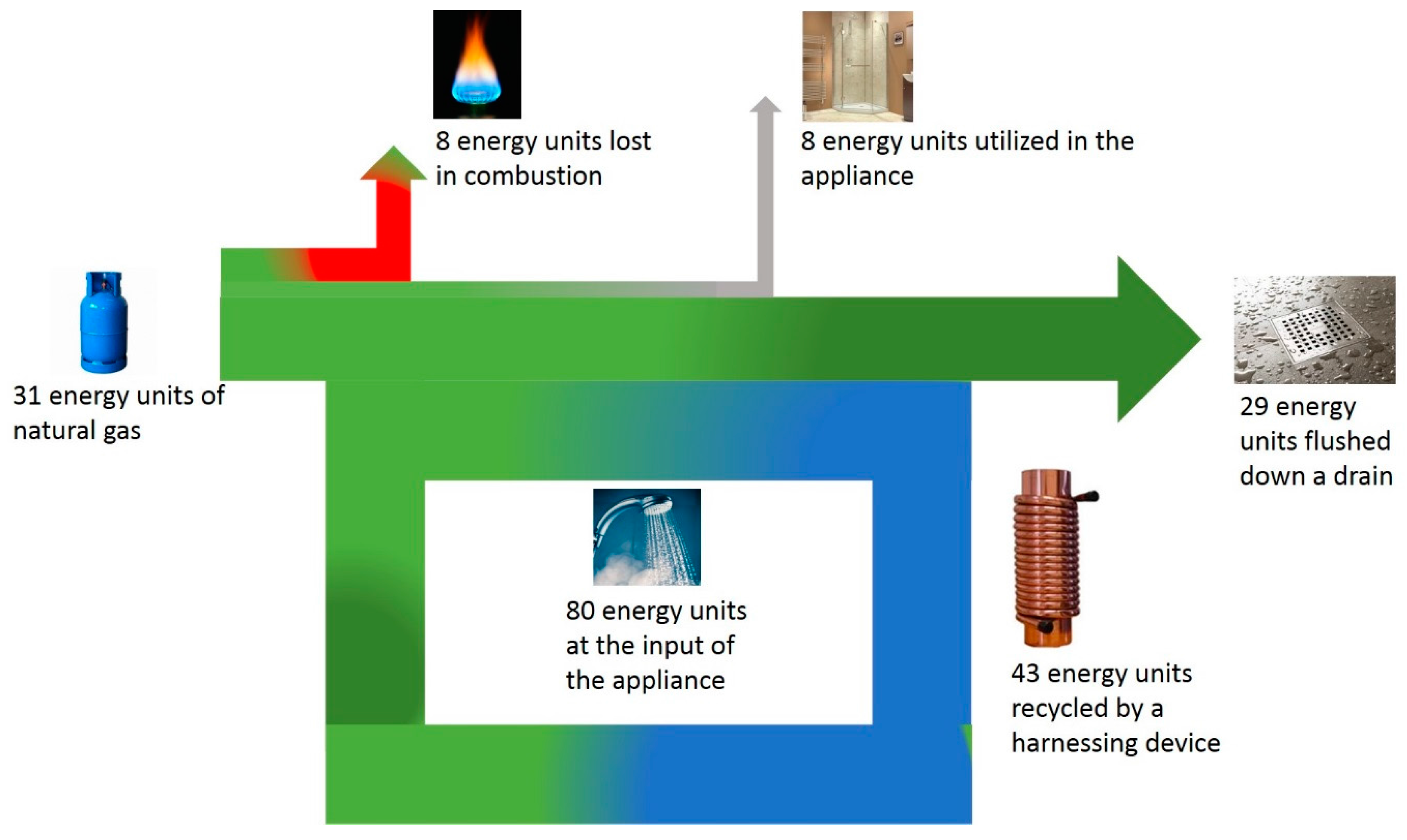 8 energy units lost in combustion

8 energy units utilized in the appliance

31 energy units of natural gas

29 energy units flushed down a drain

80 energy units at the input of the appliance

43 energy units recycled by a harnessing device